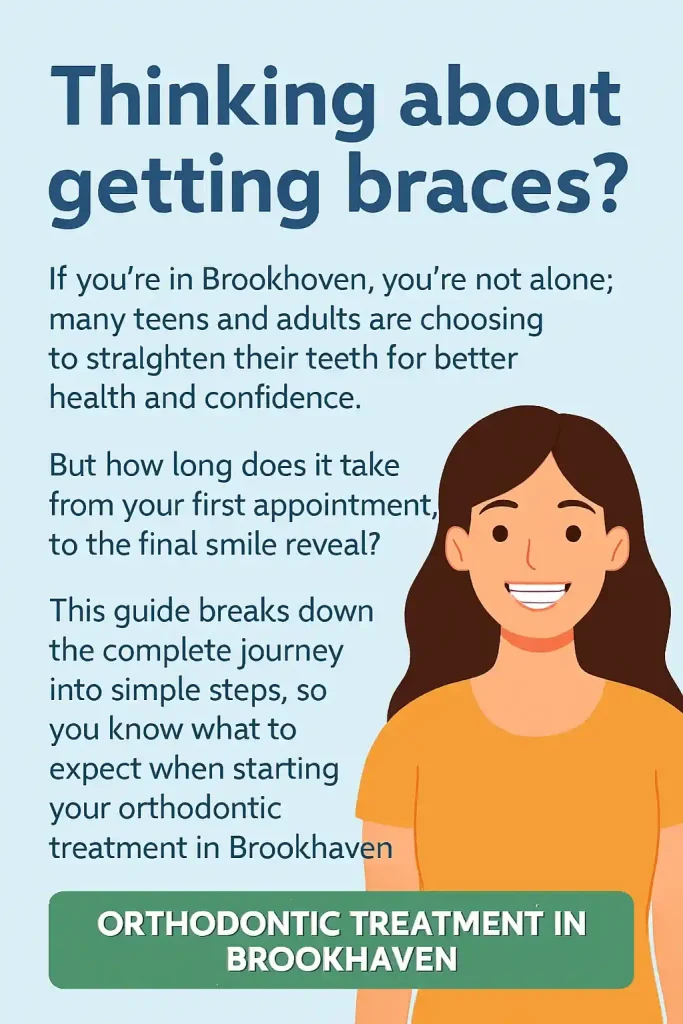 Thinking about getting braces?

If you're in Brookhoven, you're not alone; many teens and adults are choosing to stralghten their teeth for better health and confidence.

But how long does it take from your first appointment, to the final smile reveal?

This guide breaks down the complete journey into simple steps, so you know what to expect when starting your orthodontic treatment in Brookhaven

ORTHODONTIC TREATMENT IN BROOKHAVEN